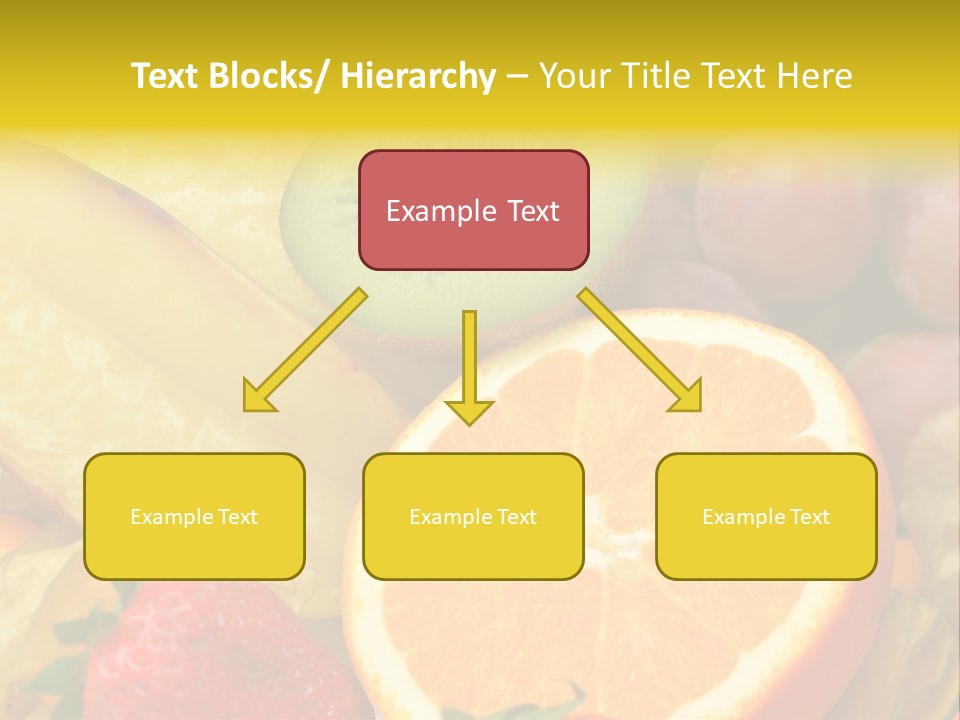 Text Blocks/ Hierarchy – Your Title Text Here

Example Text

Example Text

Example Text

Example Text